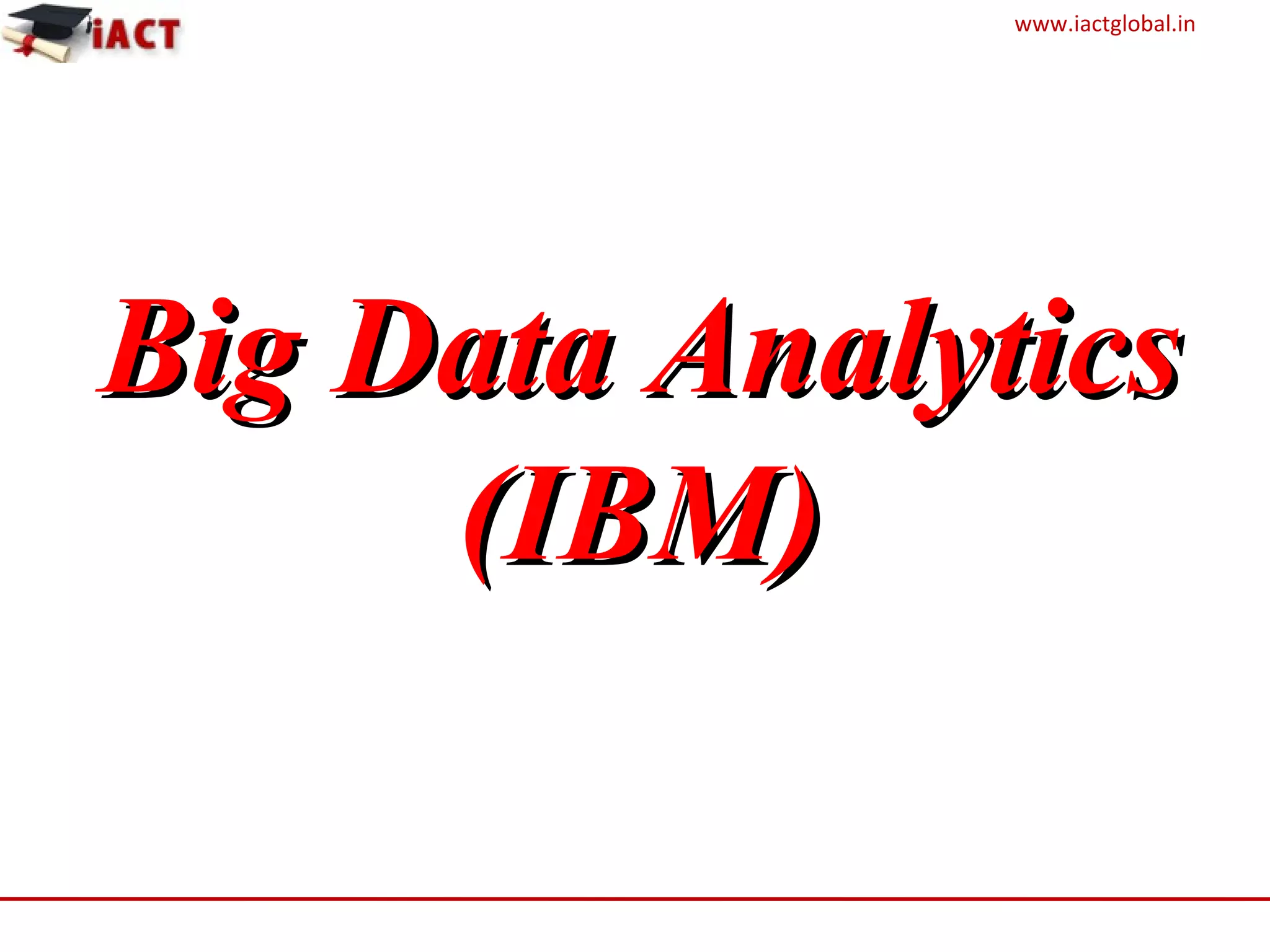 iACT

www.iactglobal.in

Big Data Analytics (IBM)